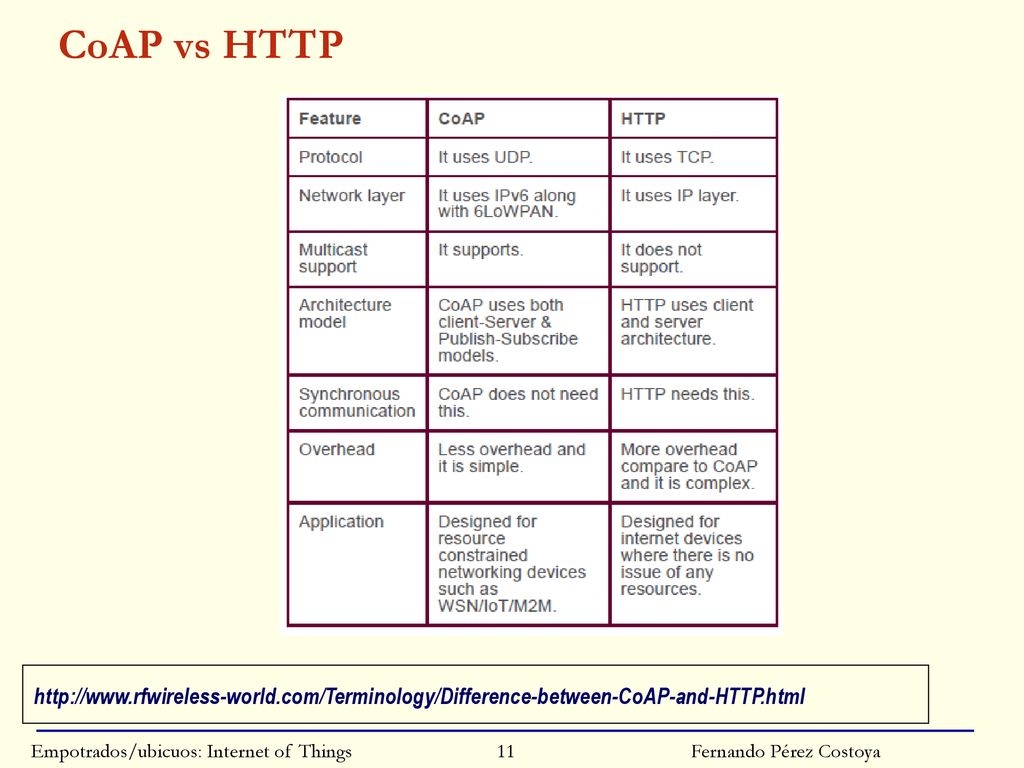 CoAP vs HTTP

| Feature | CoAP | HTTP |
|---|---|---|
| Protocol | It uses UDP. | It uses TCP. |
| Network layer | It uses IPv6 along with 6LoWPAN. | It uses IP layer. |
| Multicast support | It supports. | It does not support. |
| Architecture model | CoAP uses both client-Server & Publish-Subscribe models. | HTTP uses client and server architecture. |
| Synchronous communication | CoAP does not need this. | HTTP needs this. |
| Overhead | Less overhead and it is simple. | More overhead compare to CoAP and it is complex. |
| Application | Designed for resource constrained networking devices such as WSN/IoT/M2M. | Designed for internet devices where there is no issue of any resources. |

http://www.rfwireless-world.com/Terminology/Difference-between-CoAP-and-HTTP.html

Empotrados/ubicuos: Internet of Things 11 Fernando Pérez Costoya